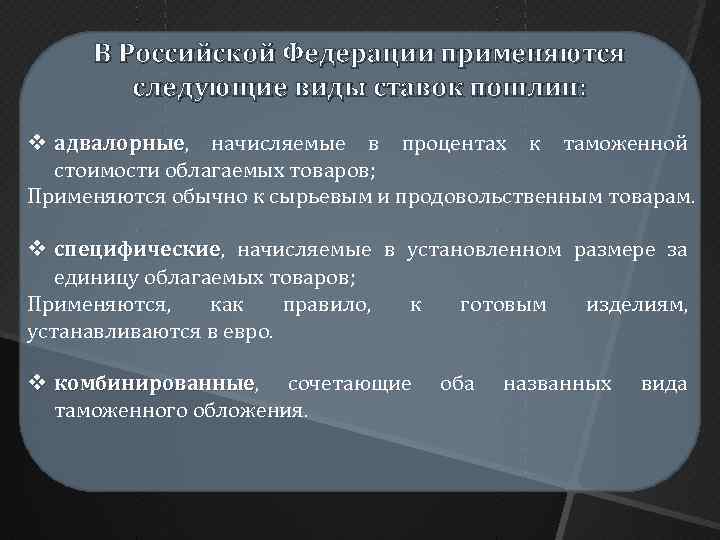 В Российской Федерации применяются следующие виды ставок пошлин:

❖ адвалорные, начисляемые в процентах к таможенной стоимости облагаемых товаров;
Применяются обычно к сырьевым и продовольственным товарам.

❖ специфические, начисляемые в установленном размере за единицу облагаемых товаров;
Применяются, как правило, к готовым изделиям, устанавливаются в евро.

❖ комбинированные, сочетающие оба названных вида таможенного обложения.